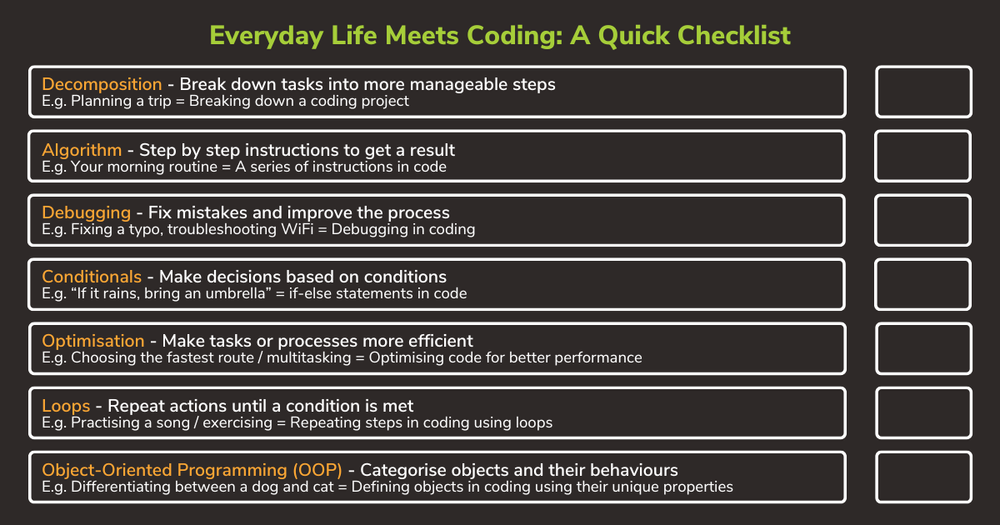 Everyday Life Meets Coding: A Quick Checklist

Decomposition - Break down tasks into more manageable steps
E.g. Planning a trip = Breaking down a coding project

Algorithm - Step by step instructions to get a result
E.g. Your morning routine = A series of instructions in code

Debugging - Fix mistakes and improve the process
E.g. Fixing a typo, troubleshooting WiFi = Debugging in coding

Conditionals - Make decisions based on conditions
E.g. “If it rains, bring an umbrella” = if-else statements in code

Optimisation - Make tasks or processes more efficient
E.g. Choosing the fastest route / multitasking = Optimising code for better performance

Loops - Repeat actions until a condition is met
E.g. Practising a song / exercising = Repeating steps in coding using loops

Object-Oriented Programming (OOP) - Categorise objects and their behaviours
E.g. Differentiating between a dog and cat = Defining objects in coding using their unique properties